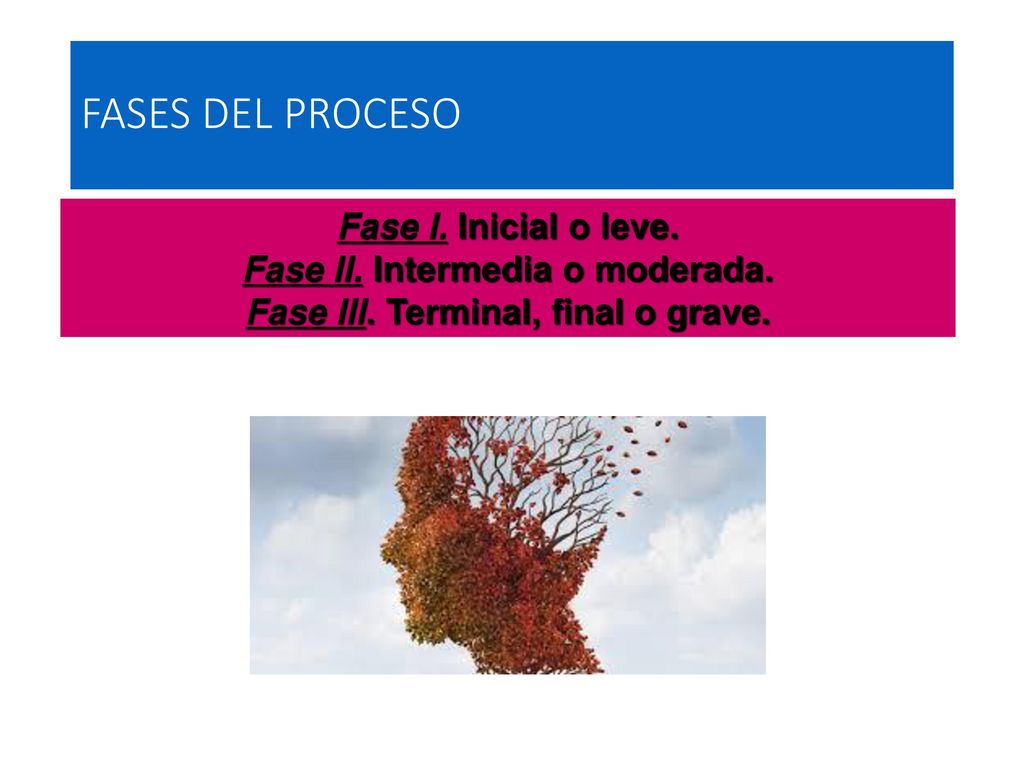 FASES DEL PROCESO

Fase I. Inicial o leve.
Fase II. Intermedia o moderada.
Fase III. Terminal, final o grave.